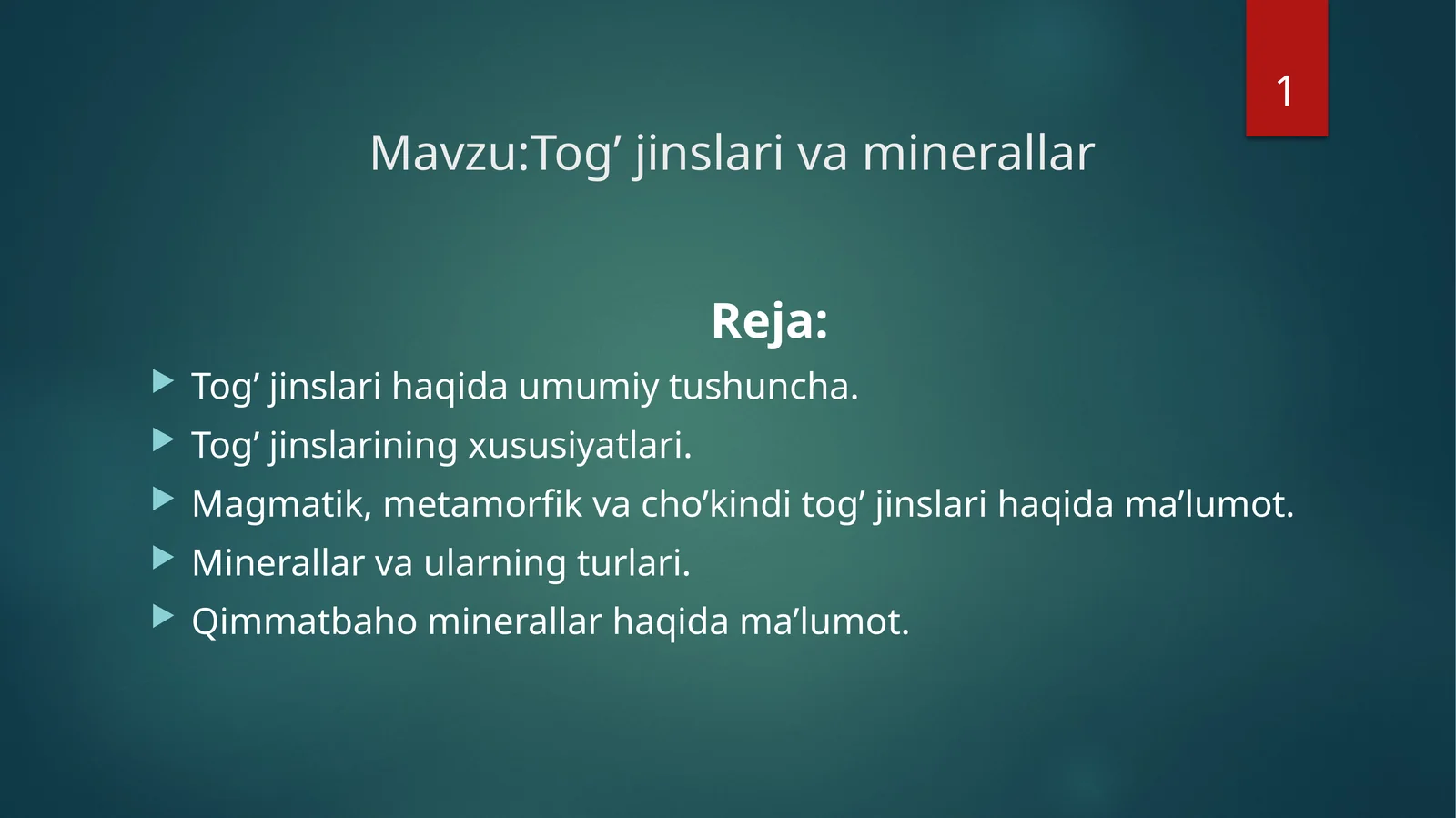 1

Mavzu:Tog’ jinslari va minerallar

Reja:

Tog’ jinslari haqida umumiy tushuncha.

Tog’ jinslarining xususiyatlari.

Magmatik, metamorfik va cho’kindi tog’ jinslari haqida ma’lumot.

Minerallar va ularning turlari.

Qimmatbaho minerallar haqida ma’lumot.